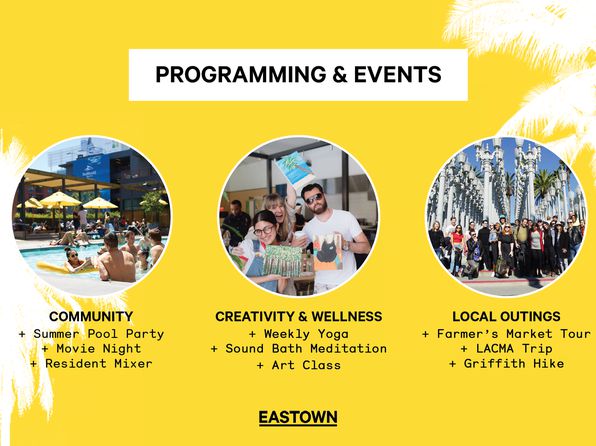 PROGRAMMING & EVENTS

COMMUNITY
+ Summer Pool Party
+ Movie Night
+ Resident Mixer

CREATIVITY & WELLNESS
+ Weekly Yoga
+ Sound Bath Meditation
+ Art Class

LOCAL OUTINGS
+ Farmer's Market Tour
+ LACMA Trip
+ Griffith Hike

EASTOWN